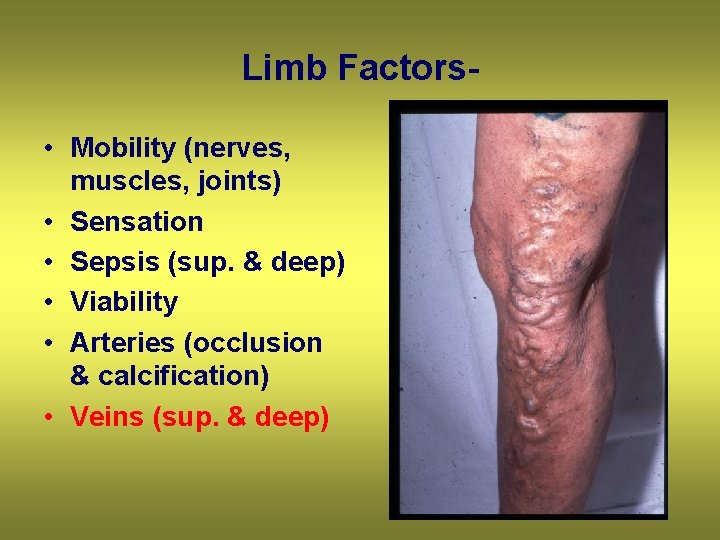 Limb Factors-

• Mobility (nerves, muscles, joints)
• Sensation
• Sepsis (sup. & deep)
• Viability
• Arteries (occlusion & calcification)
• Veins (sup. & deep)